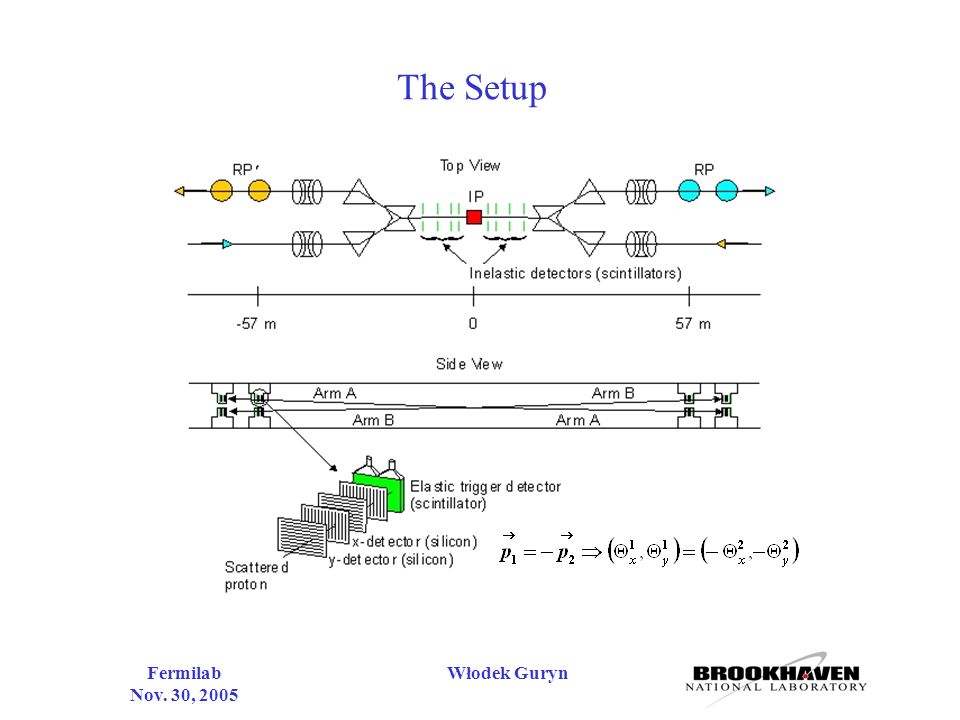 The Setup

RP
Top View
RP
IP
Inelastic detectors (scintillators)
-57 m
0
57 m

Side View
Arm A
Arm B
Arm B
Arm A

Elastic trigger detector (scintillator)
x-detector (silicon)
y-detector (silicon)
Scattered proton

$\vec{p}_1 = -\vec{p}_2 \Rightarrow (\Theta_x^1, \Theta_y^1) = (-\Theta_x^2, -\Theta_y^2)$

Fermilab
Nov. 30, 2005

Włodek Guryn

BROOKHAVEN
NATIONAL LABORATORY